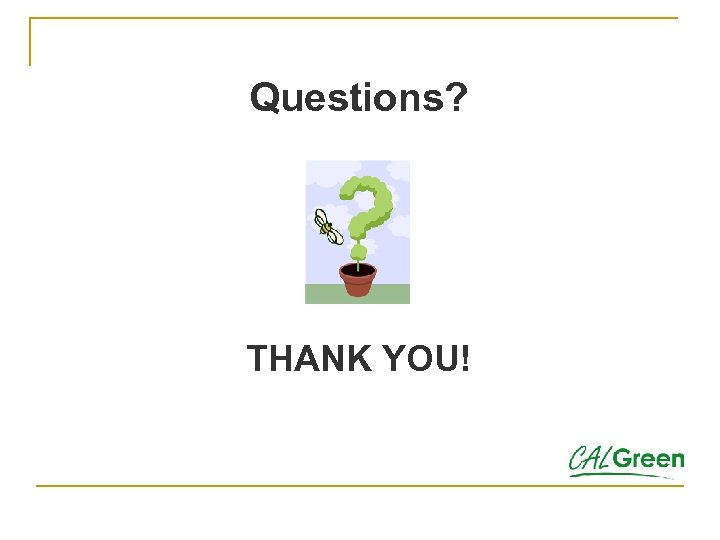 Questions?

THANK YOU!

CALGreen